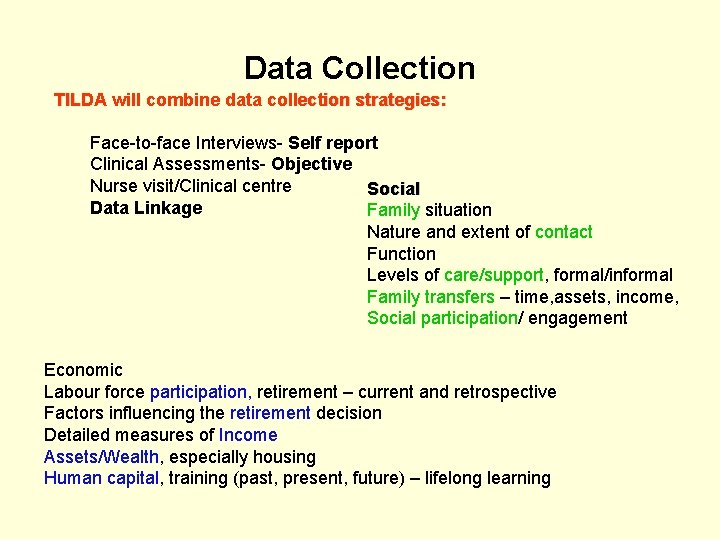 Data Collection

TILDA will combine data collection strategies:

Face-to-face Interviews- Self report
Clinical Assessments- Objective
Nurse visit/Clinical centre
Data Linkage

Social
Family situation
Nature and extent of contact
Function
Levels of care/support, formal/informal
Family transfers – time,assets, income,
Social participation/ engagement

Economic
Labour force participation, retirement – current and retrospective
Factors influencing the retirement decision
Detailed measures of Income
Assets/Wealth, especially housing
Human capital, training (past, present, future) – lifelong learning